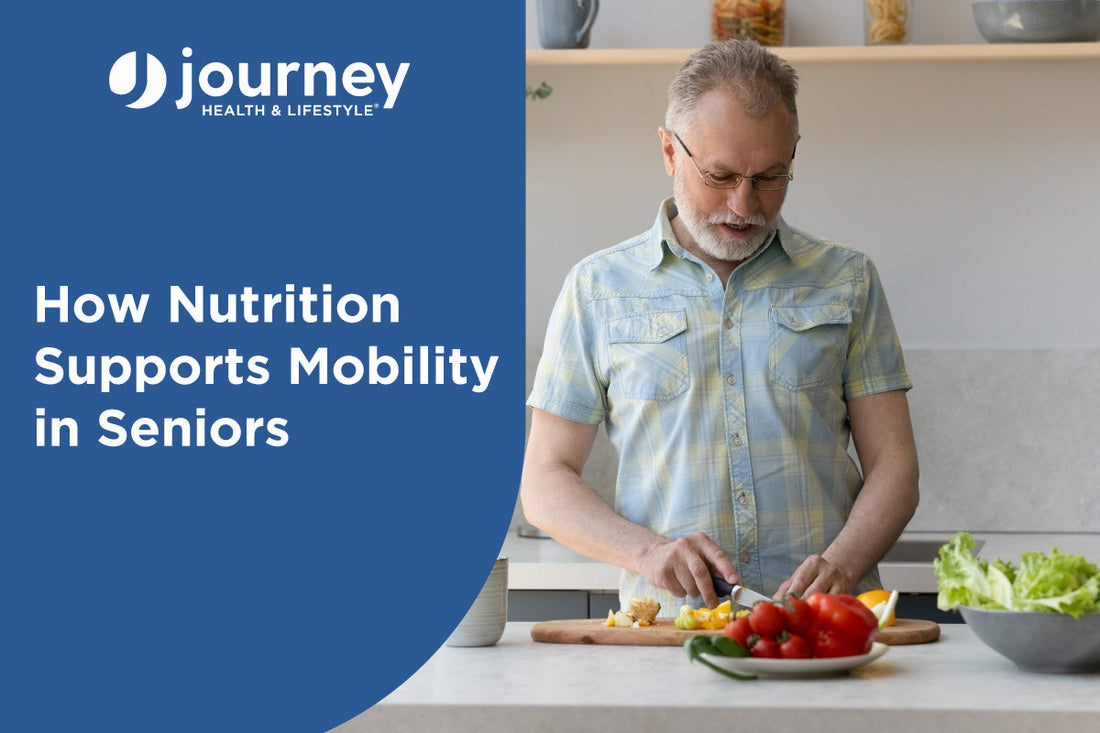 journey
HEALTH & LIFESTYLE®

How Nutrition Supports Mobility in Seniors